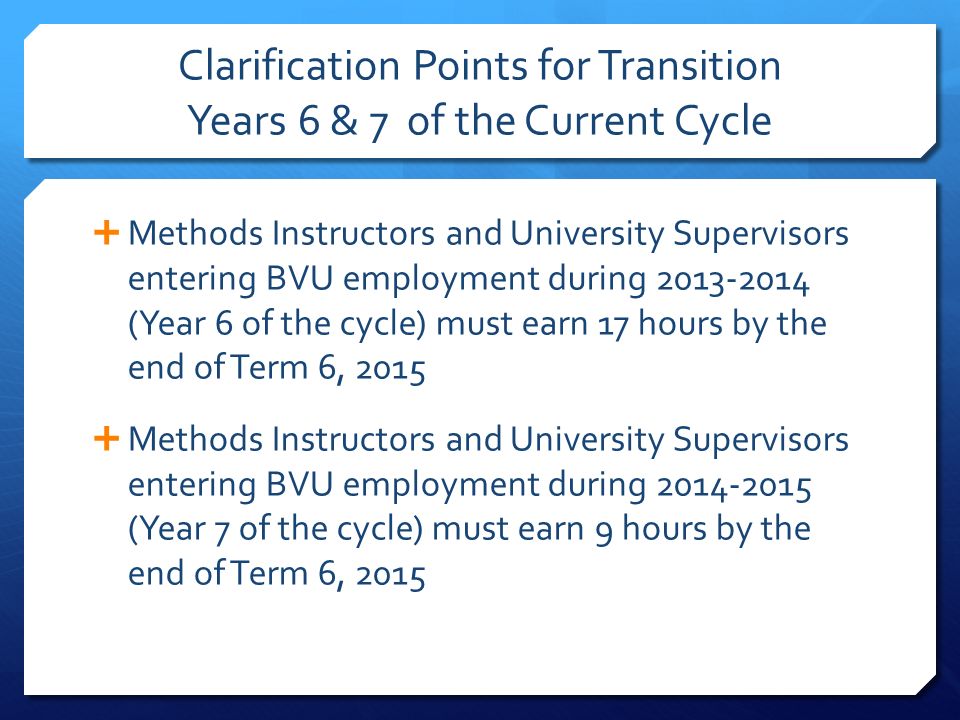 Clarification Points for Transition
Years 6 & 7 of the Current Cycle

+ Methods Instructors and University Supervisors entering BVU employment during 2013-2014 (Year 6 of the cycle) must earn 17 hours by the end of Term 6, 2015

+ Methods Instructors and University Supervisors entering BVU employment during 2014-2015 (Year 7 of the cycle) must earn 9 hours by the end of Term 6, 2015